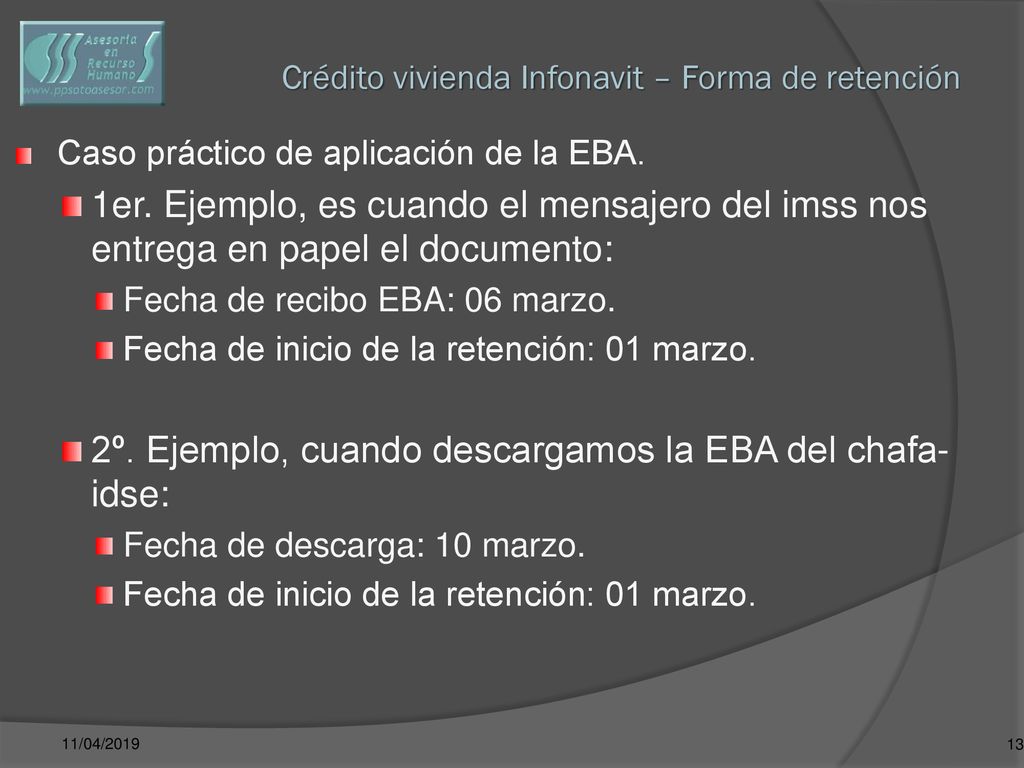 Asesoría en Recurso Humano
www.ppsotoasesor.com

Crédito vivienda Infonavit – Forma de retención

Caso práctico de aplicación de la EBA.

1er. Ejemplo, es cuando el mensajero del imss nos entrega en papel el documento:

Fecha de recibo EBA: 06 marzo.

Fecha de inicio de la retención: 01 marzo.

2º. Ejemplo, cuando descargamos la EBA del chafa-idse:

Fecha de descarga: 10 marzo.

Fecha de inicio de la retención: 01 marzo.

11/04/2019

13